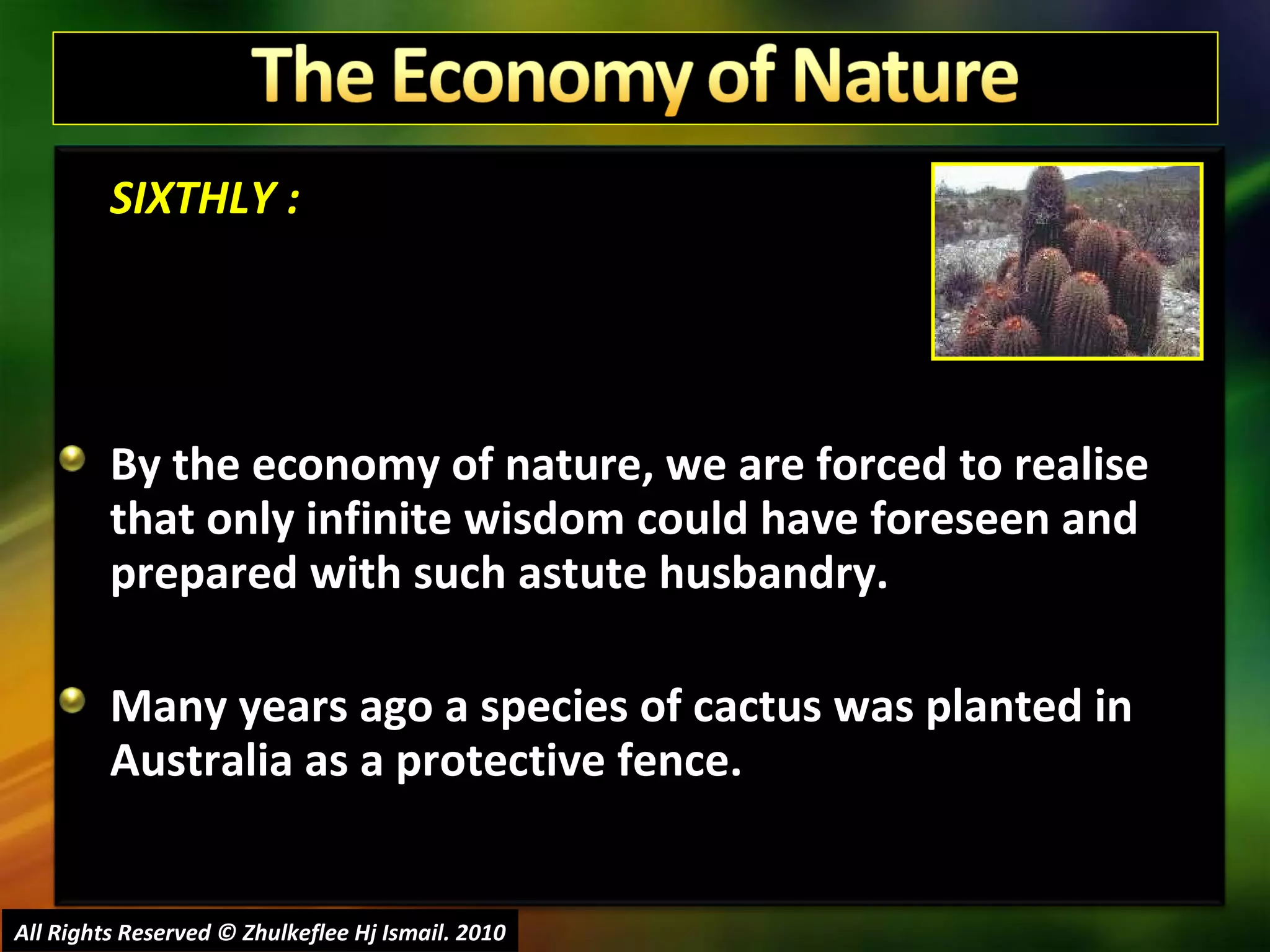 The Economy of Nature

SIXTHLY :

By the economy of nature, we are forced to realise that only infinite wisdom could have foreseen and prepared with such astute husbandry.

Many years ago a species of cactus was planted in Australia as a protective fence.

All Rights Reserved © Zhulkeflee Hj Ismail. 2010